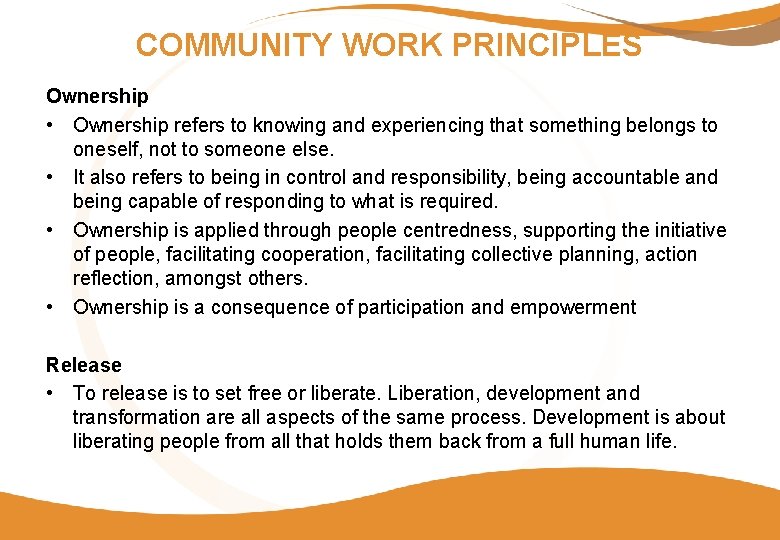 COMMUNITY WORK PRINCIPLES

Ownership

• Ownership refers to knowing and experiencing that something belongs to oneself, not to someone else.

• It also refers to being in control and responsibility, being accountable and being capable of responding to what is required.

• Ownership is applied through people centredness, supporting the initiative of people, facilitating cooperation, facilitating collective planning, action reflection, amongst others.

• Ownership is a consequence of participation and empowerment

Release

• To release is to set free or liberate. Liberation, development and transformation are all aspects of the same process. Development is about liberating people from all that holds them back from a full human life.